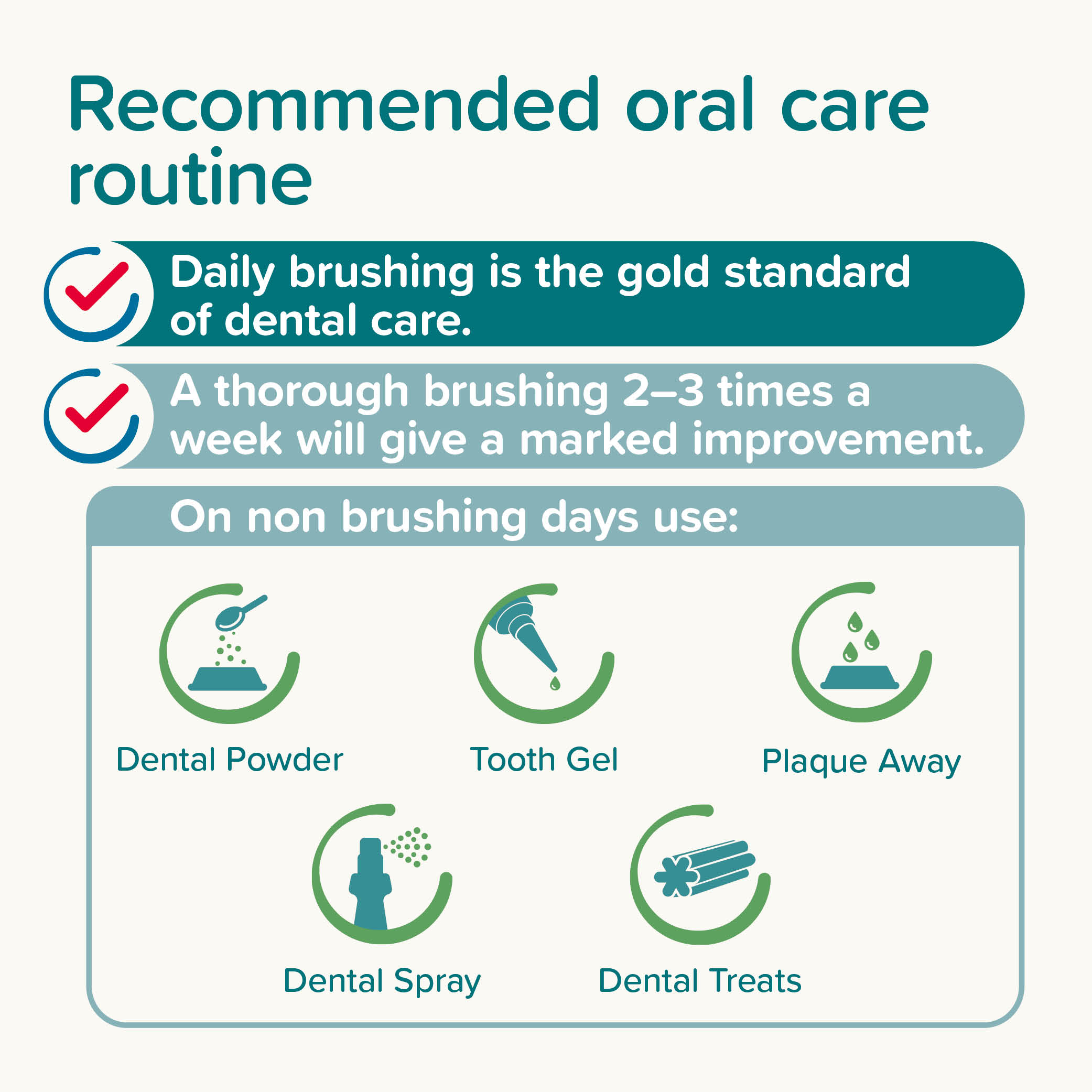 Recommended oral care routine

Daily brushing is the gold standard of dental care.

A thorough brushing 2–3 times a week will give a marked improvement.

On non brushing days use:

Dental Powder

Tooth Gel

Plaque Away

Dental Spray

Dental Treats